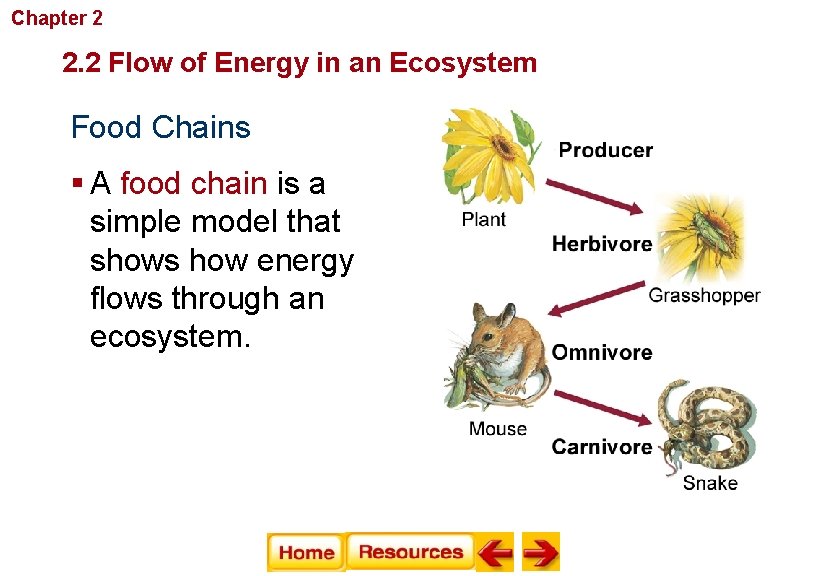 Chapter 2

2.2 Flow of Energy in an Ecosystem

Food Chains

▪ A food chain is a simple model that shows how energy flows through an ecosystem.

Producer

Plant

Herbivore

Grasshopper

Omnivore

Mouse

Carnivore

Snake

Home Resources